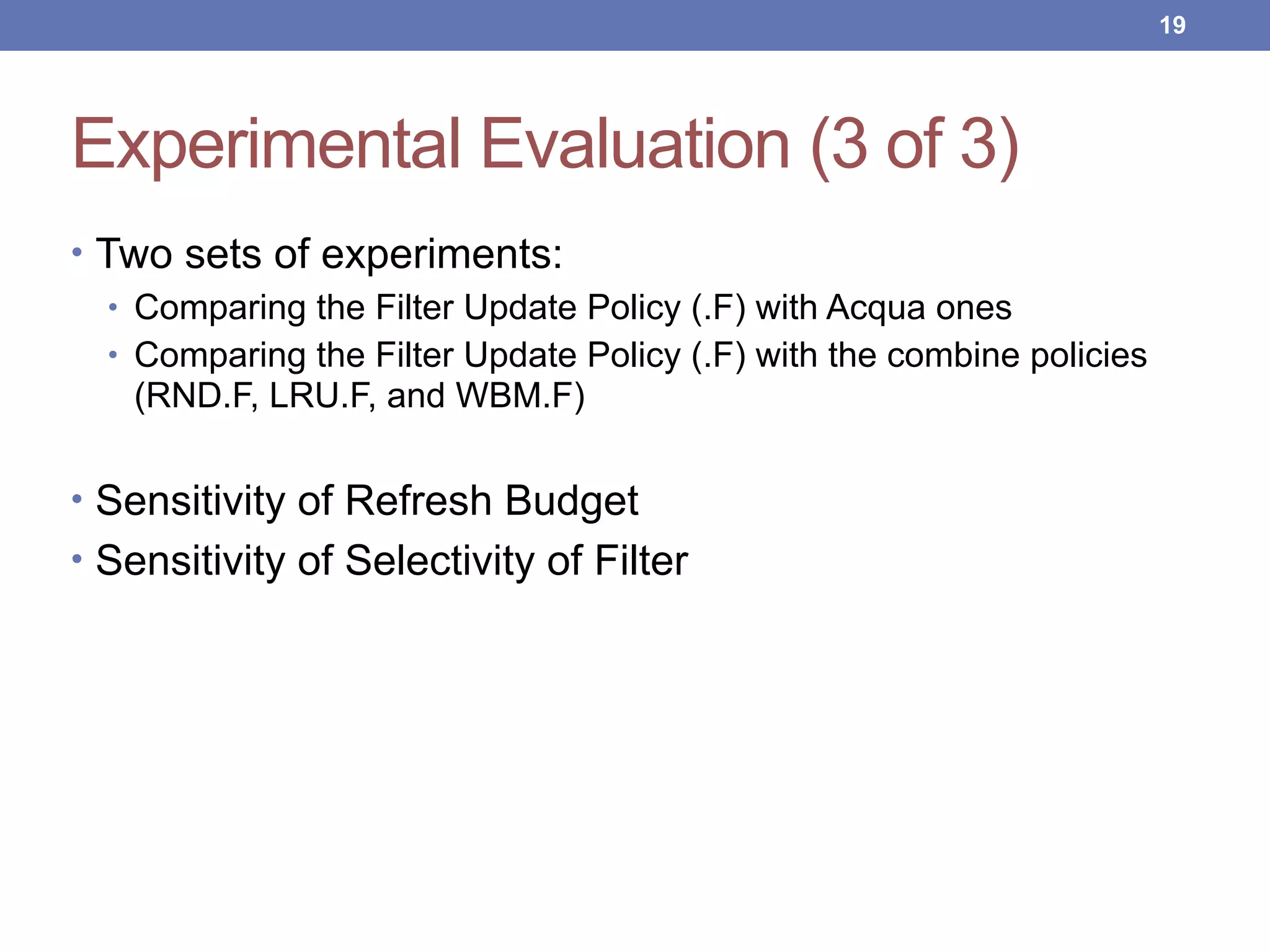 19

Experimental Evaluation (3 of 3)

• Two sets of experiments:
  • Comparing the Filter Update Policy (.F) with Acqua ones
  • Comparing the Filter Update Policy (.F) with the combine policies (RND.F, LRU.F, and WBM.F)

• Sensitivity of Refresh Budget
• Sensitivity of Selectivity of Filter